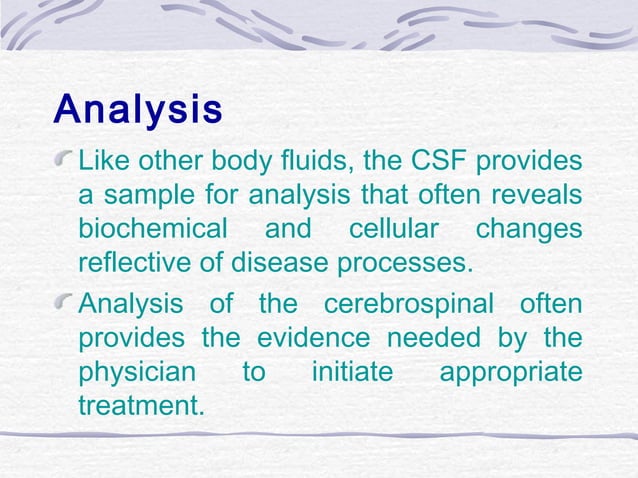 Analysis

Like other body fluids, the CSF provides a sample for analysis that often reveals biochemical and cellular changes reflective of disease processes.

Analysis of the cerebrospinal often provides the evidence needed by the physician to initiate appropriate treatment.